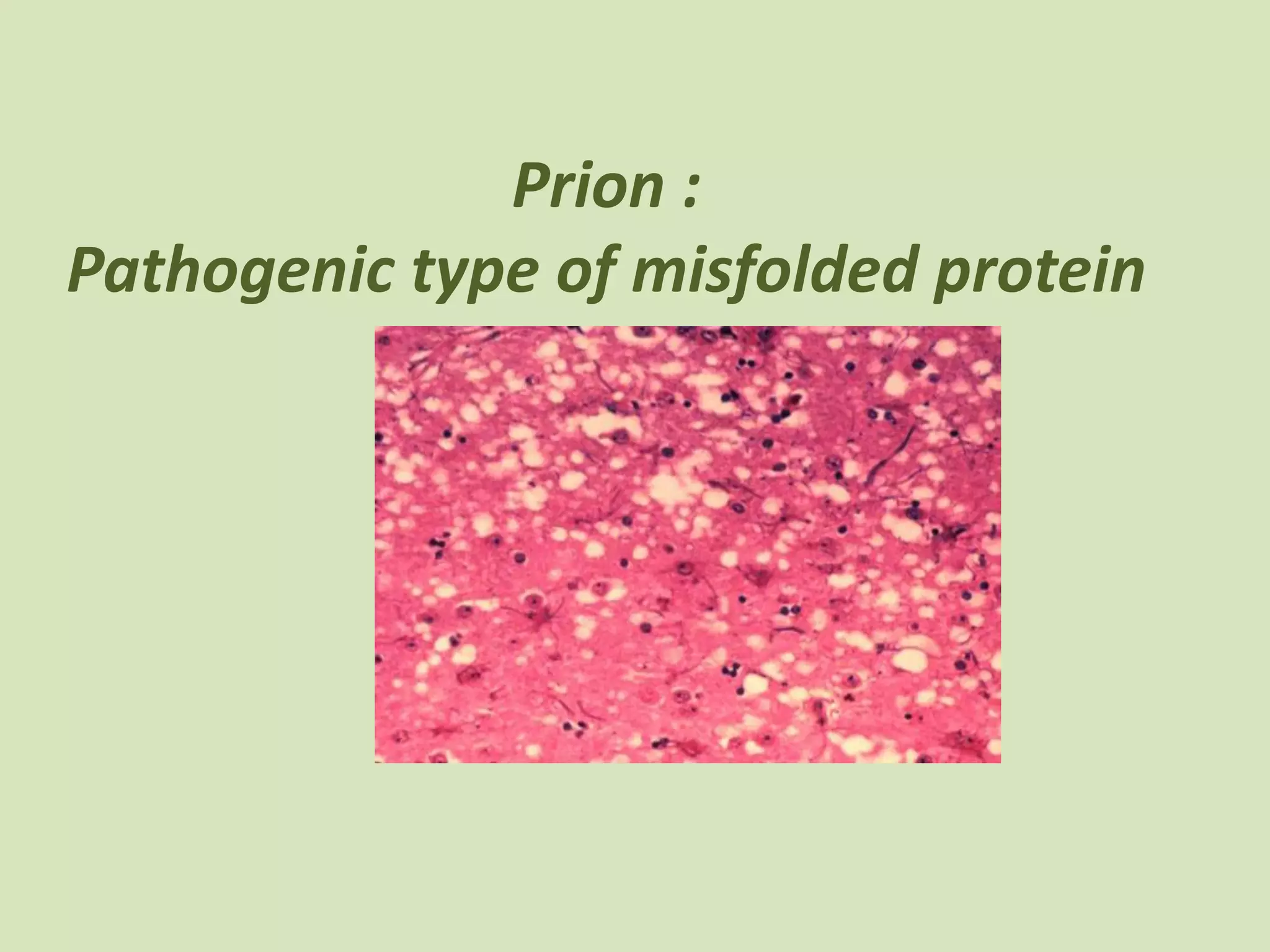 Prion :
Pathogenic type of misfolded protein